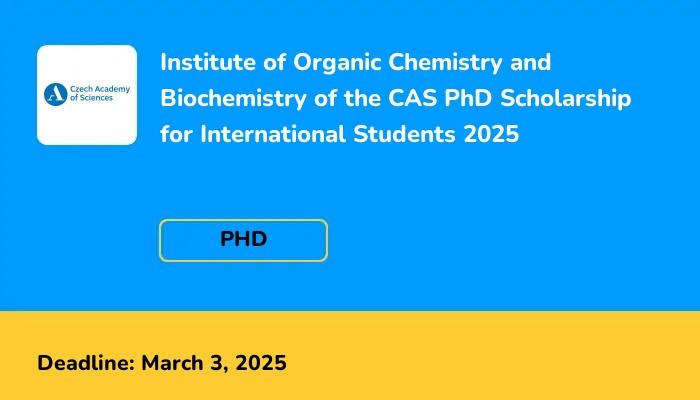 Czech Academy of Sciences

Institute of Organic Chemistry and Biochemistry of the CAS PhD Scholarship for International Students 2025

PHD

Deadline: March 3, 2025